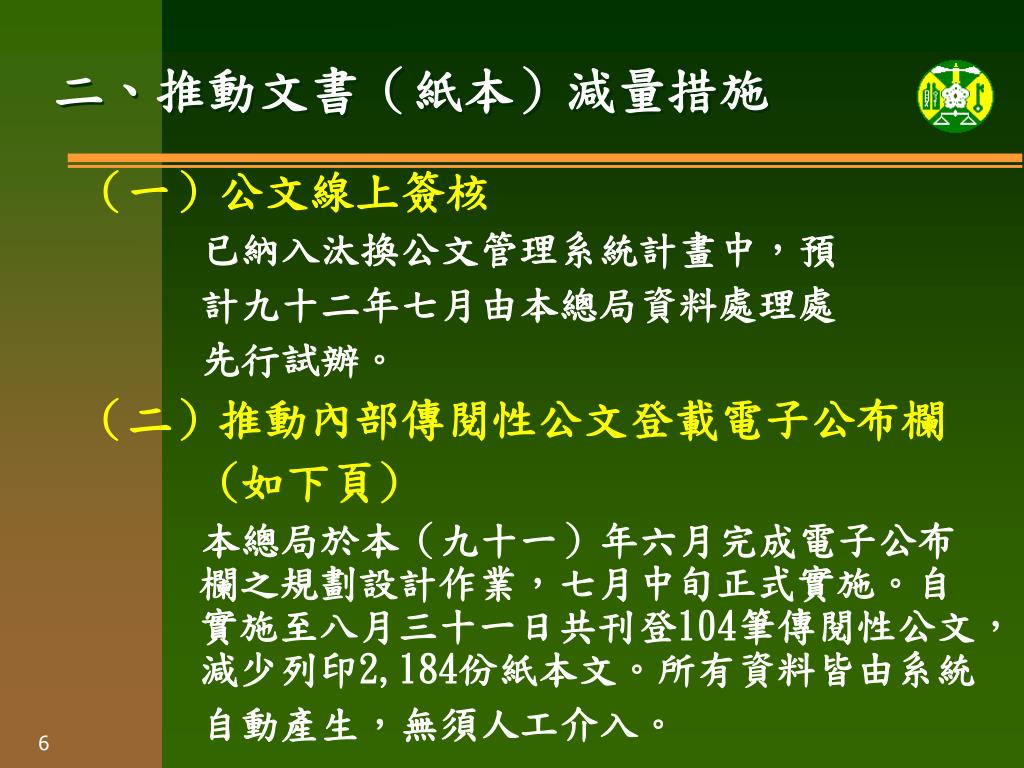 二、推動文書（紙本）減量措施

（一）公文線上簽核

已納入汰換公文管理系統計畫中，預計九十二年七月由本總局資料處理處先行試辦。

（二）推動內部傳閱性公文登載電子公布欄（如下頁）

本總局於本（九十一）年六月完成電子公布欄之規劃設計作業，七月中旬正式實施。自實施至八月三十一日共刊登104筆傳閱性公文，減少列印2,184份紙本文。所有資料皆由系統自動產生，無須人工介入。

6